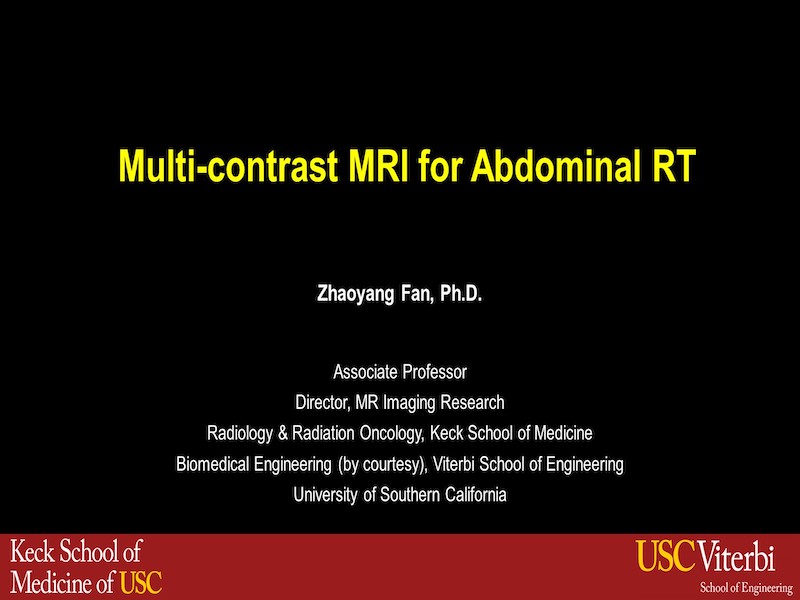 Multi-contrast MRI for Abdominal RT

Zhaoyang Fan, Ph.D.

Associate Professor
Director, MR Imaging Research
Radiology & Radiation Oncology, Keck School of Medicine
Biomedical Engineering (by courtesy), Viterbi School of Engineering
University of Southern California

Keck School of Medicine of USC

USC Viterbi
School of Engineering